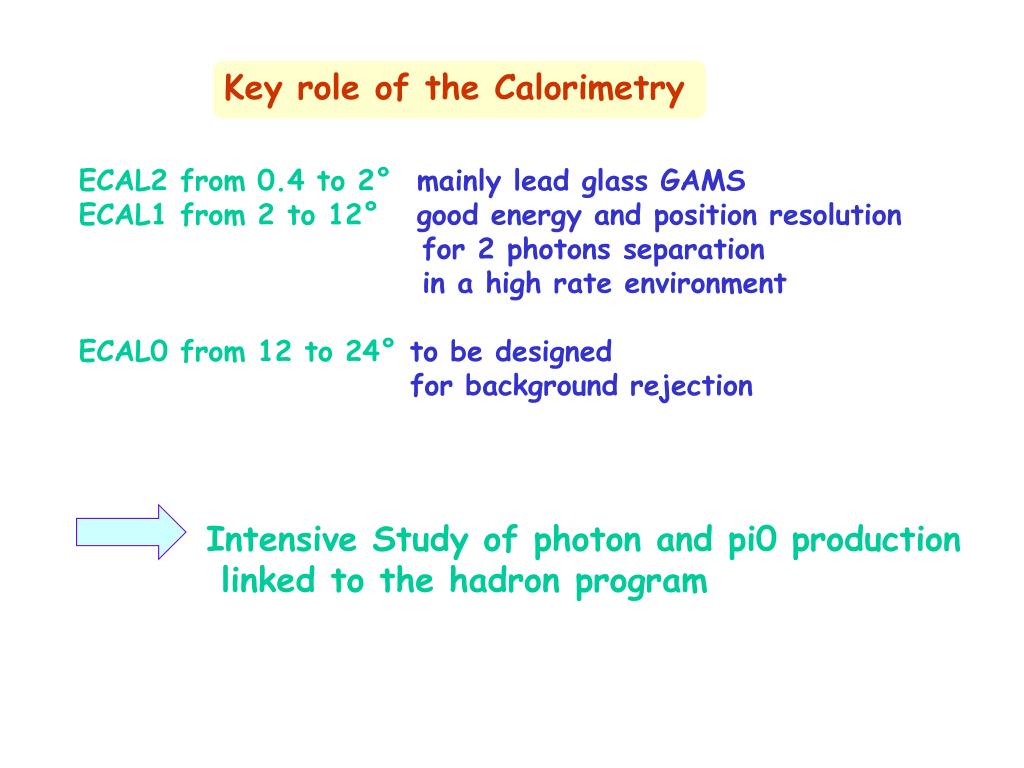 Key role of the Calorimetry

ECAL2 from 0.4 to 2° mainly lead glass GAMS
ECAL1 from 2 to 12° good energy and position resolution for 2 photons separation in a high rate environment

ECAL0 from 12 to 24° to be designed for background rejection

Intensive Study of photon and pi0 production linked to the hadron program